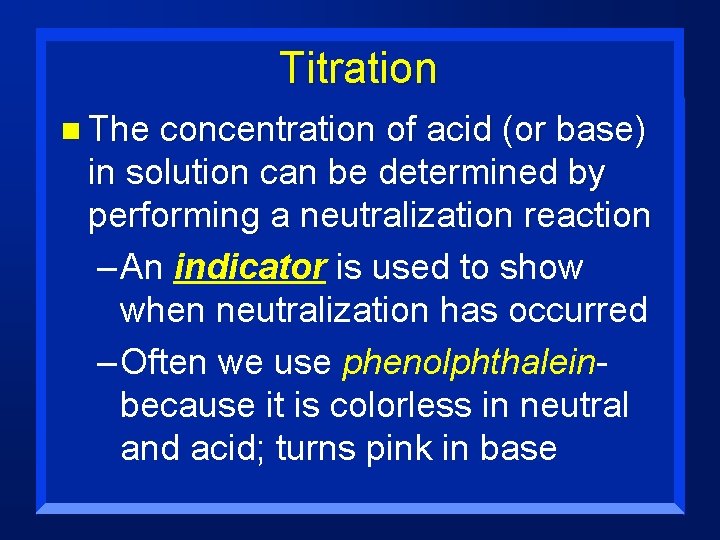 Titration

The concentration of acid (or base) in solution can be determined by performing a neutralization reaction

– An indicator is used to show when neutralization has occurred

– Often we use phenolphthalein- because it is colorless in neutral and acid; turns pink in base